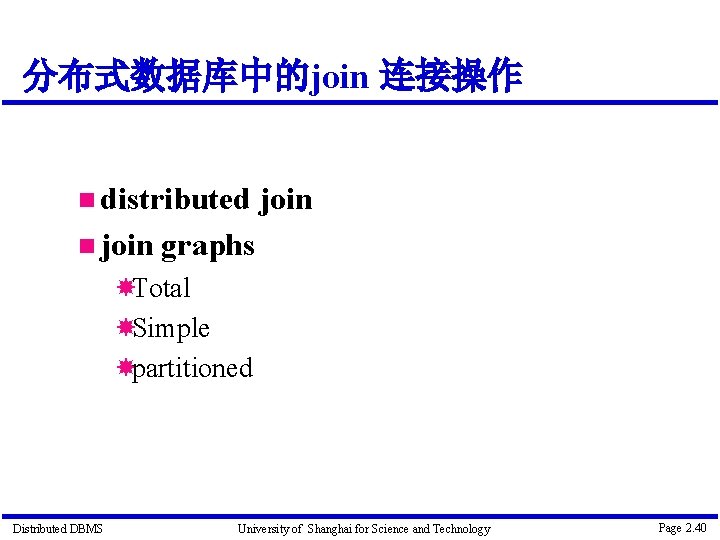 分布式数据库中的join 连接操作

distributed join

join graphs

Total

Simple

partitioned

Distributed DBMS University of Shanghai for Science and Technology Page 2.40